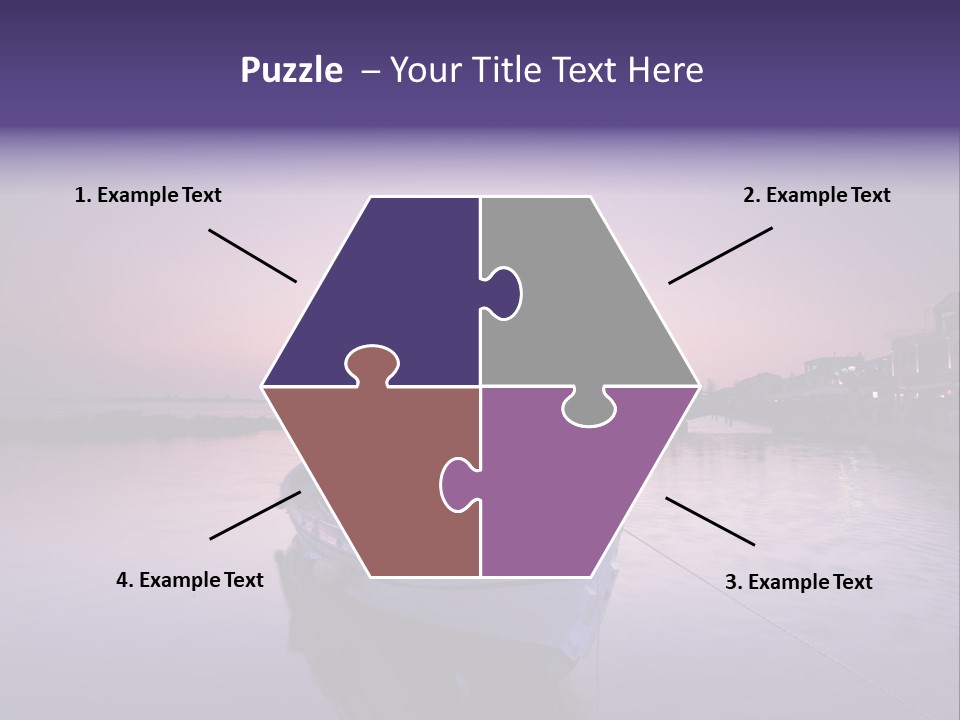 Puzzle – Your Title Text Here

1. Example Text

2. Example Text

4. Example Text

3. Example Text